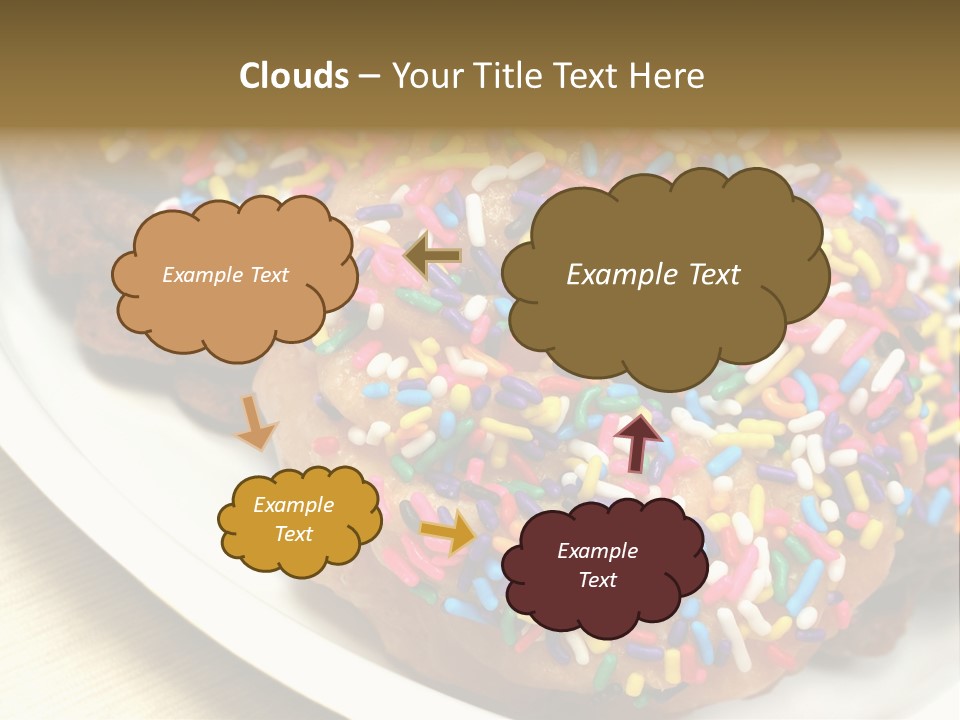 Clouds – Your Title Text Here

Example Text

Example Text

Example Text

Example Text